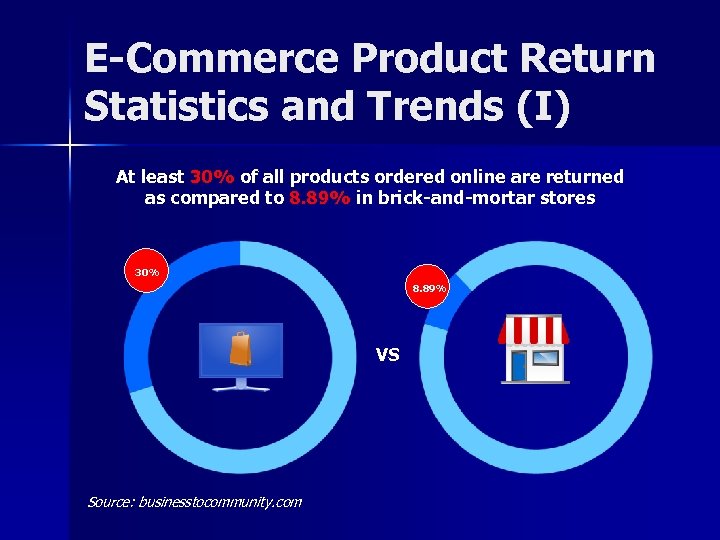 E-Commerce Product Return Statistics and Trends (I)

At least 30% of all products ordered online are returned as compared to 8.89% in brick-and-mortar stores

30%

VS

8.89%

Source: businesstocommunity.com